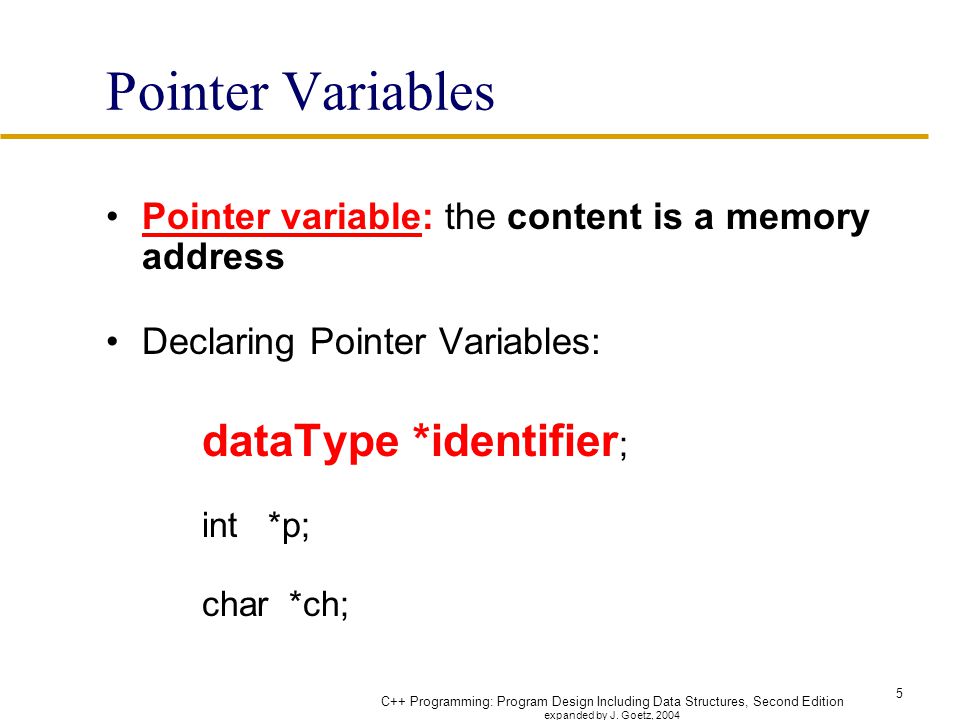 Pointer Variables

• Pointer variable: the content is a memory address

• Declaring Pointer Variables:

dataType *identifier;

int *p;

char *ch;

C++ Programming: Program Design Including Data Structures, Second Edition
expanded by J. Goetz, 2004

5